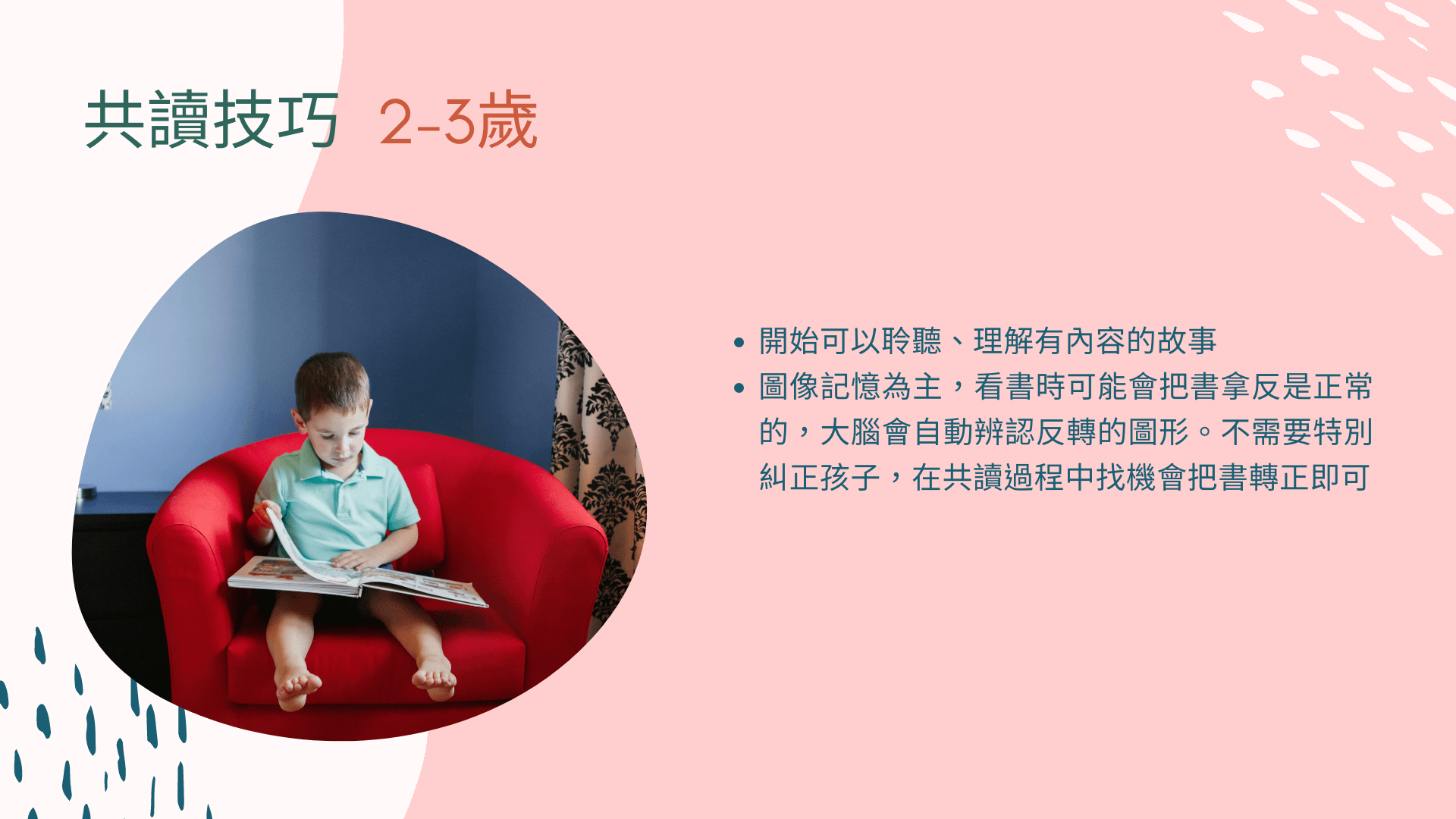 共讀技巧 2-3歲

• 開始可以聆聽、理解有內容的故事
• 圖像記憶為主，看書時可能會把書拿反是正常的，大腦會自動辨認反轉的圖形。不需要特別糾正孩子，在共讀過程中找機會把書轉正即可